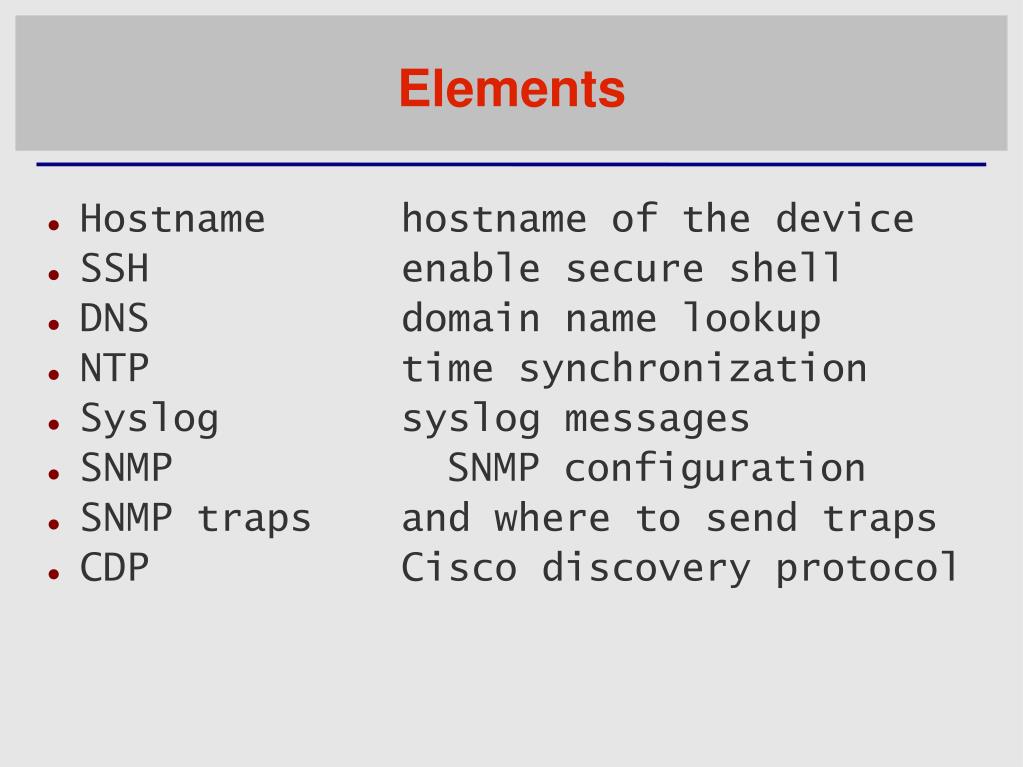 Elements

- Hostname hostname of the device
- SSH enable secure shell
- DNS domain name lookup
- NTP time synchronization
- Syslog syslog messages
- SNMP SNMP configuration
- SNMP traps and where to send traps
- CDP Cisco discovery protocol